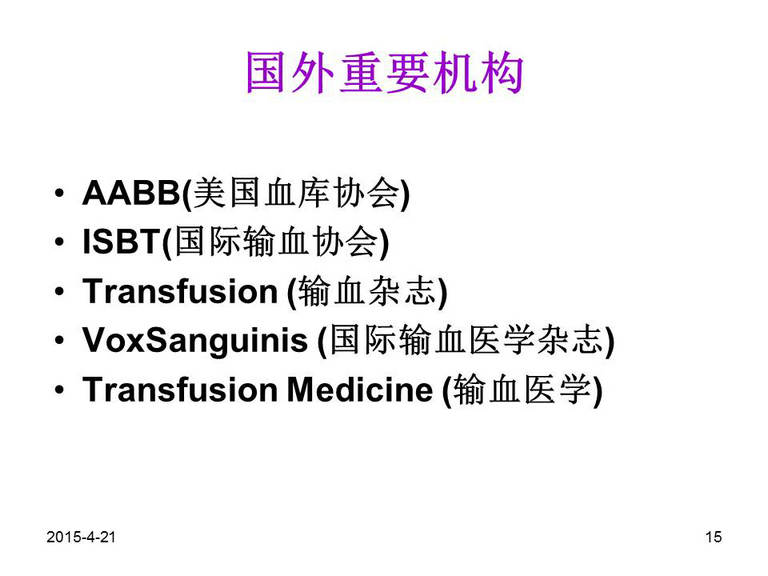 国外重要机构

• AABB(美国血库协会)
• ISBT(国际输血协会)
• Transfusion (输血杂志)
• VoxSanguinis (国际输血医学杂志)
• Transfusion Medicine (输血医学)

2015-4-21

15